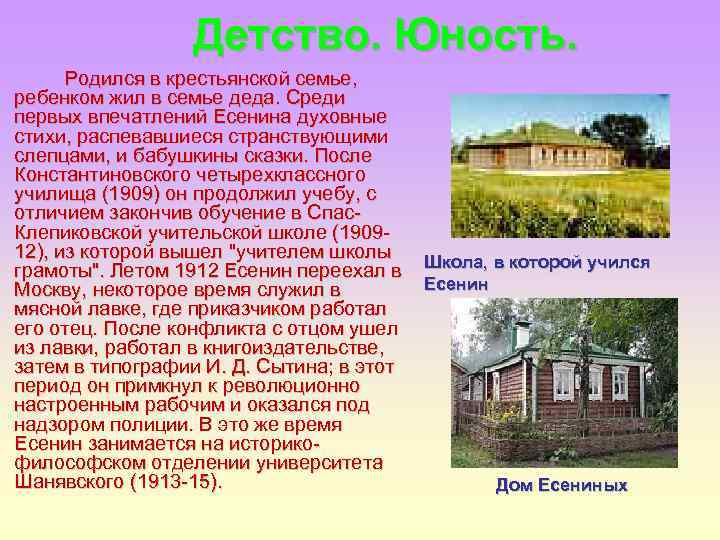 Детство. Юность.

Родился в крестьянской семье, ребенком жил в семье деда. Среди первых впечатлений Есенина духовные стихи, распевавшиеся странствующими слепцами, и бабушкины сказки. После Константиновского четырехклассного училища (1909) он продолжил учебу, с отличием закончив обучение в Спас-Клепиковской учительской школе (1909-12), из которой вышел "учителем школы грамоты". Летом 1912 Есенин переехал в Москву, некоторое время служил в мясной лавке, где приказчиком работал его отец. После конфликта с отцом ушел из лавки, работал в книгоиздательстве, затем в типографии И. Д. Сытина; в этот период он примкнул к революционно настроенным рабочим и оказался под надзором полиции. В это же время Есенин занимается на историко-философском отделении университета Шанявского (1913-15).

Школа, в которой учился Есенин

Дом Есениных